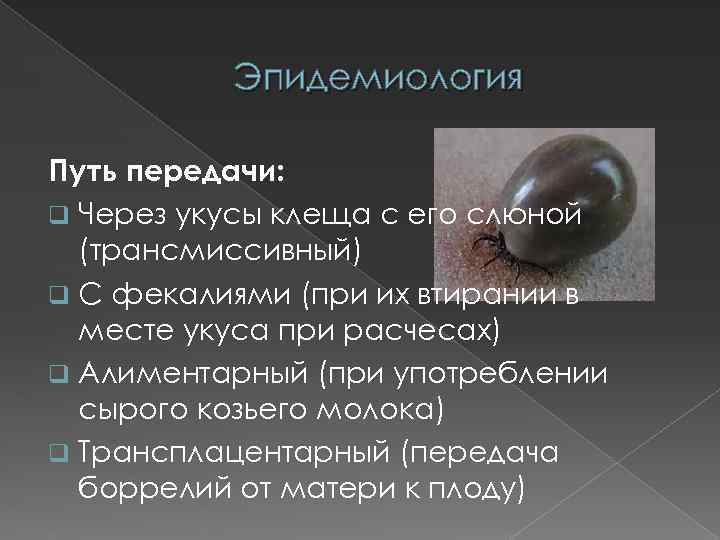 Эпидемиология

Путь передачи:

Через укусы клеща с его слюной (трансмиссивный)

С фекалиями (при их втирании в месте укуса при расчесах)

Алиментарный (при употреблении сырого козьего молока)

Трансплацентарный (передача боррелий от матери к плоду)